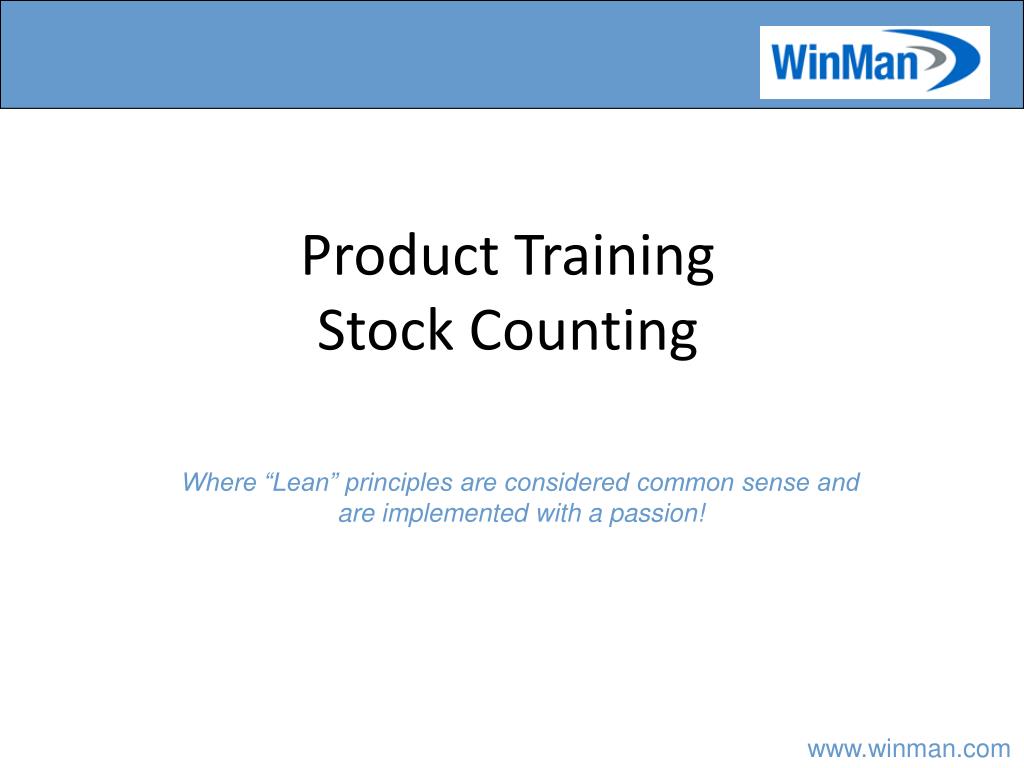 WinMan

Product Training
Stock Counting

Where "Lean" principles are considered common sense and are implemented with a passion!

www.winman.com